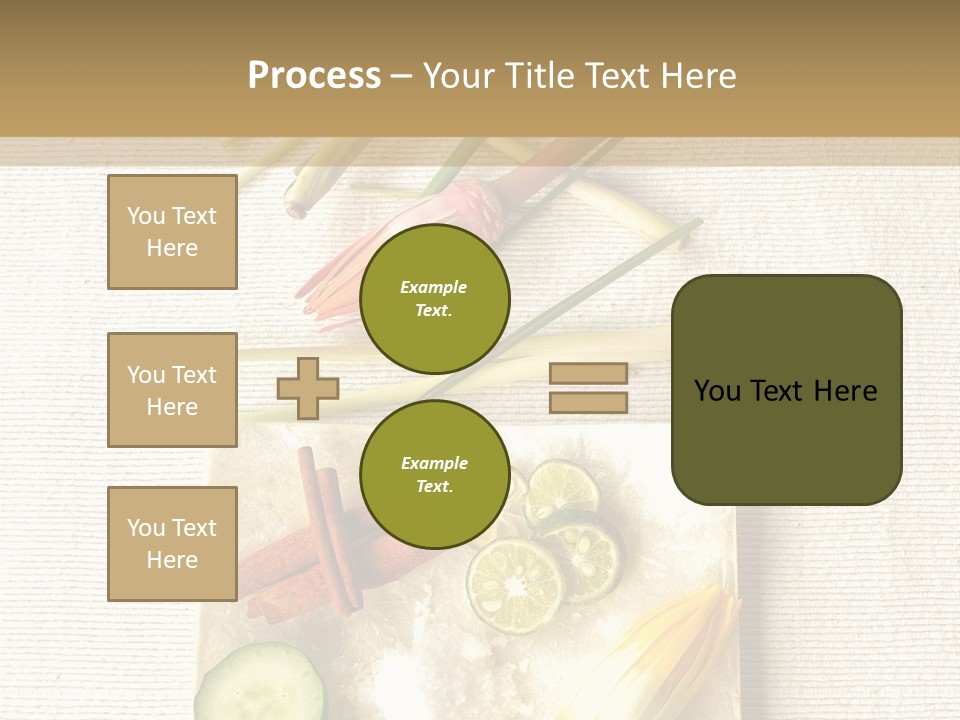 Process – Your Title Text Here

You Text Here

You Text Here

You Text Here

Example Text.

Example Text.

You Text Here